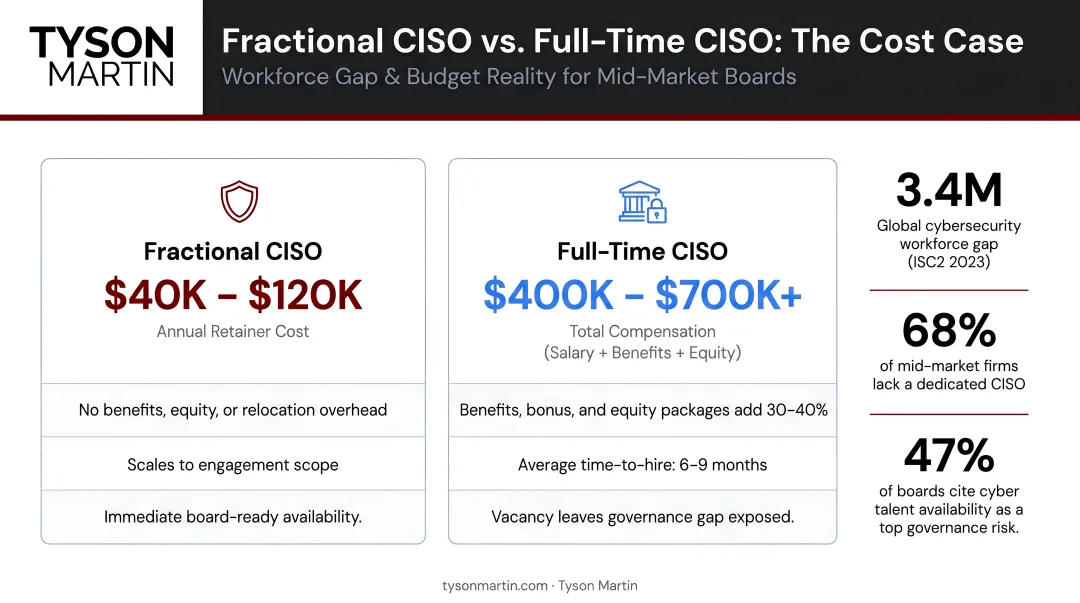 TYSON
MARTIN

Fractional CISO vs. Full-Time CISO: The Cost Case
Workforce Gap & Budget Reality for Mid-Market Boards

Fractional CISO
$40K – $120K
Annual Retainer Cost

No benefits, equity, or relocation overhead

Scales to engagement scope

Immediate board-ready availability.

Full-Time CISO
$400K – $700K+
Total Compensation
(Salary + Benefits + Equity)

Benefits, bonus, and equity packages add 30–40%

Average time-to-hire: 6–9 months

Vacancy leaves governance gap exposed.

3.4M
Global cybersecurity workforce gap (ISC2 2023)

68%
of mid-market firms lack a dedicated CISO

47%
of boards cite cyber talent availability as a top governance risk.

tysonmartin.com · Tyson Martin